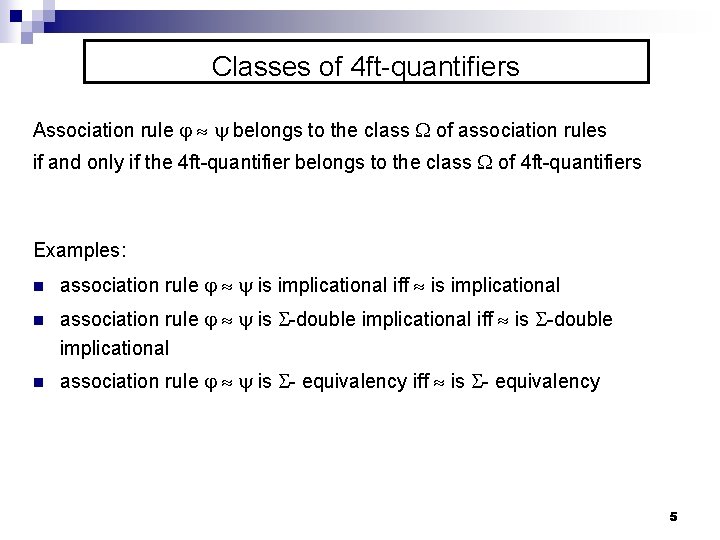 Classes of 4ft-quantifiers

Association rule $\varphi \approx \psi$ belongs to the class $\Omega$ of association rules if and only if the 4ft-quantifier belongs to the class $\Omega$ of 4ft-quantifiers

Examples:

- association rule $\varphi \approx \psi$ is implicational iff $\approx$ is implicational
- association rule $\varphi \approx \psi$ is $\Sigma$-double implicational iff $\approx$ is $\Sigma$-double implicational
- association rule $\varphi \approx \psi$ is $\Sigma$- equivalency iff $\approx$ is $\Sigma$- equivalency

5